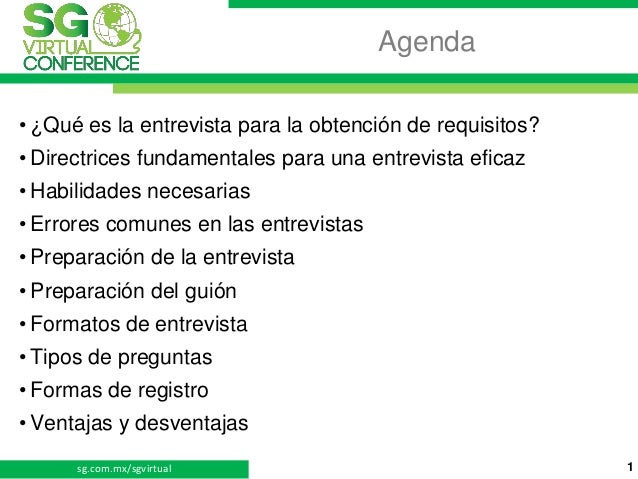 SG VIRTUAL CONFERENCE

Agenda

• ¿Qué es la entrevista para la obtención de requisitos?
• Directrices fundamentales para una entrevista eficaz
• Habilidades necesarias
• Errores comunes en las entrevistas
• Preparación de la entrevista
• Preparación del guión
• Formatos de entrevista
• Tipos de preguntas
• Formas de registro
• Ventajas y desventajas

sg.com.mx/sgvirtual

1